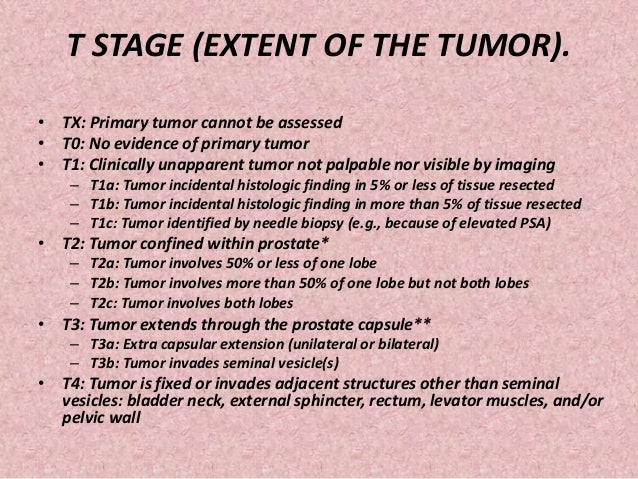 T STAGE (EXTENT OF THE TUMOR).

• TX: Primary tumor cannot be assessed
• T0: No evidence of primary tumor
• T1: Clinically unapparent tumor not palpable nor visible by imaging
  – T1a: Tumor incidental histologic finding in 5% or less of tissue resected
  – T1b: Tumor incidental histologic finding in more than 5% of tissue resected
  – T1c: Tumor identified by needle biopsy (e.g., because of elevated PSA)
• T2: Tumor confined within prostate*
  – T2a: Tumor involves 50% or less of one lobe
  – T2b: Tumor involves more than 50% of one lobe but not both lobes
  – T2c: Tumor involves both lobes
• T3: Tumor extends through the prostate capsule**
  – T3a: Extra capsular extension (unilateral or bilateral)
  – T3b: Tumor invades seminal vesicle(s)
• T4: Tumor is fixed or invades adjacent structures other than seminal vesicles: bladder neck, external sphincter, rectum, levator muscles, and/or pelvic wall